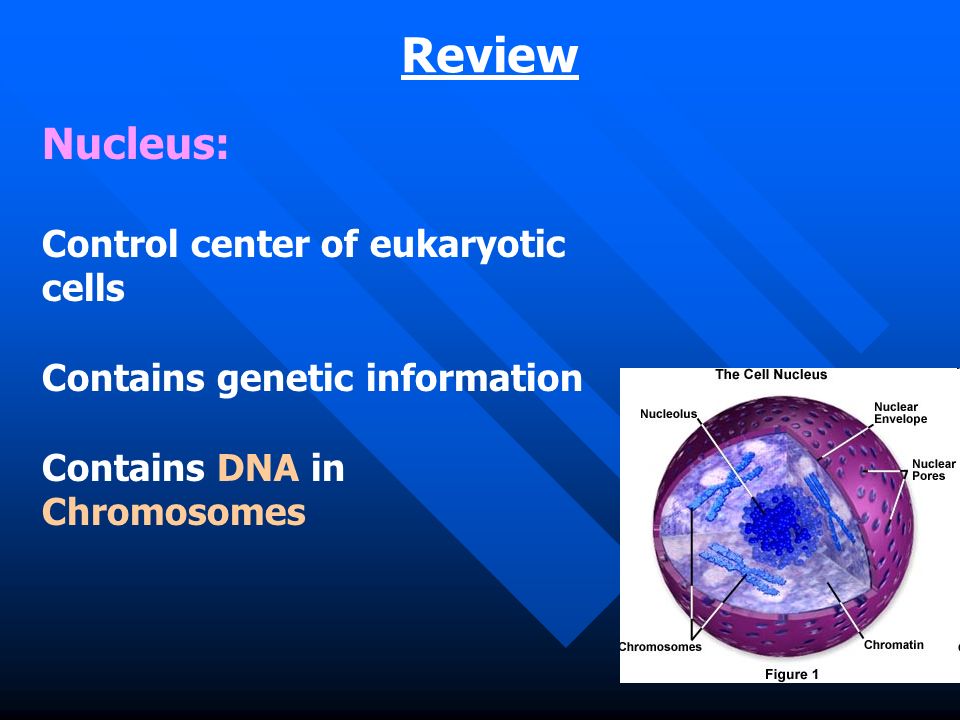 Review

Nucleus:

Control center of eukaryotic cells

Contains genetic information

Contains DNA in Chromosomes

The Cell Nucleus

Nucleolus

Nuclear Envelope

Nuclear Pores

Chromosomes

Chromatin

Figure 1